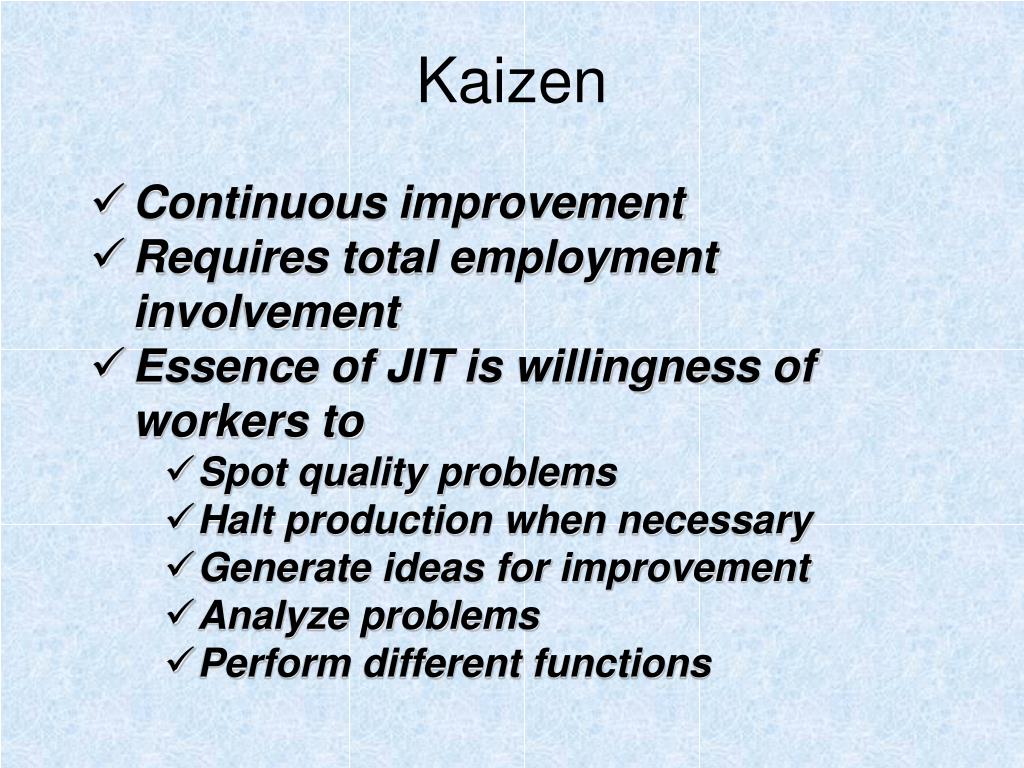 Kaizen

✓ Continuous improvement
✓ Requires total employment involvement
✓ Essence of JIT is willingness of workers to
✓ Spot quality problems
✓ Halt production when necessary
✓ Generate ideas for improvement
✓ Analyze problems
✓ Perform different functions